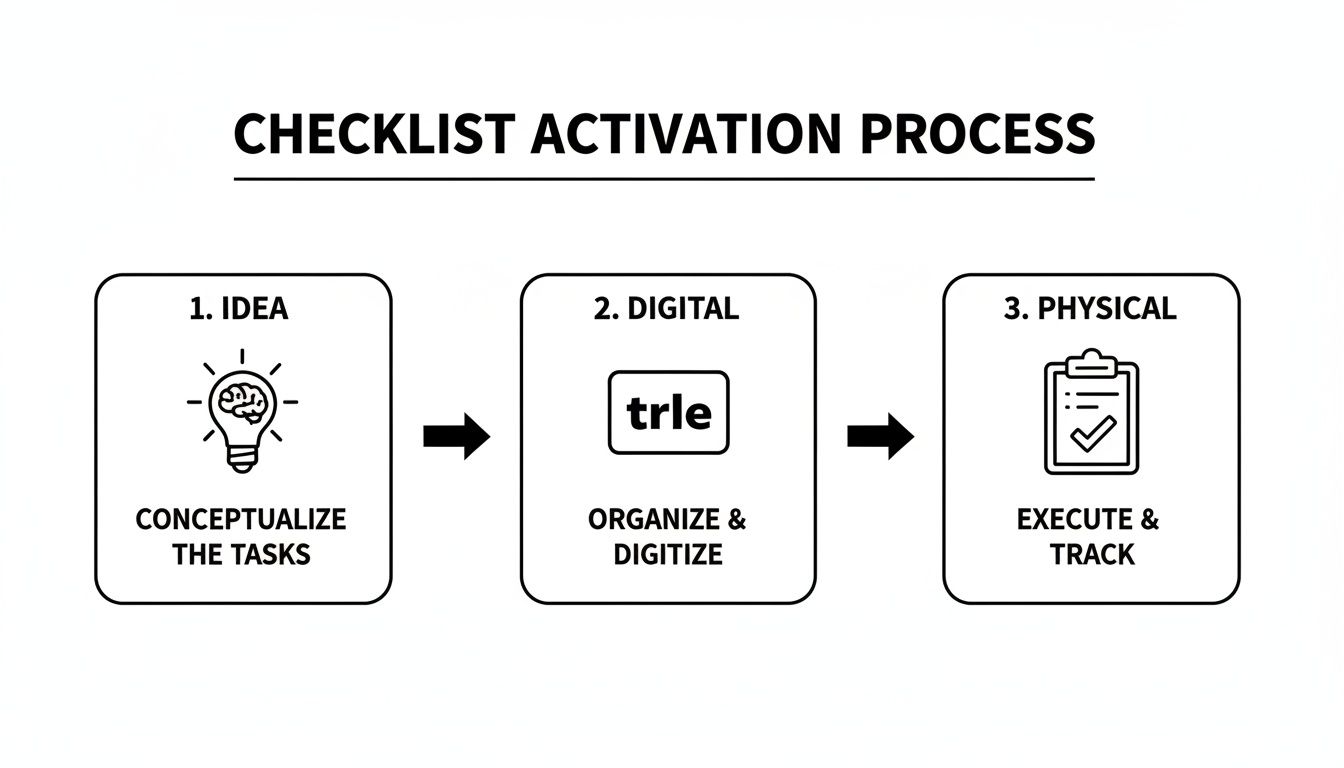 CHECKLIST ACTIVATION PROCESS

1. IDEA

CONCEPTUALIZE THE TASKS

2. DIGITAL

trle

ORGANIZE & DIGITIZE

3. PHYSICAL

EXECUTE & TRACK